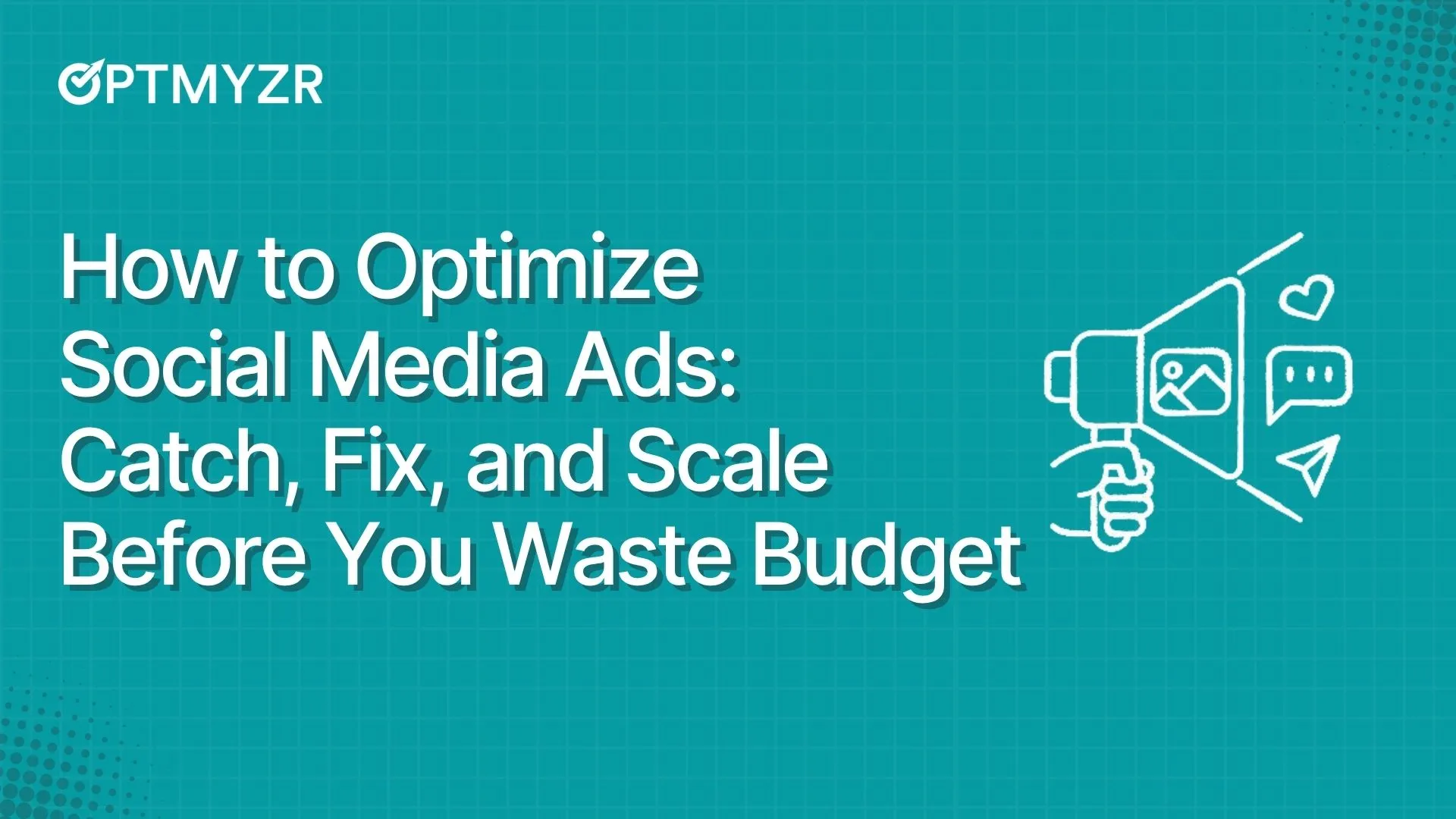 OPTMYZR

How to Optimize Social Media Ads: Catch, Fix, and Scale Before You Waste Budget